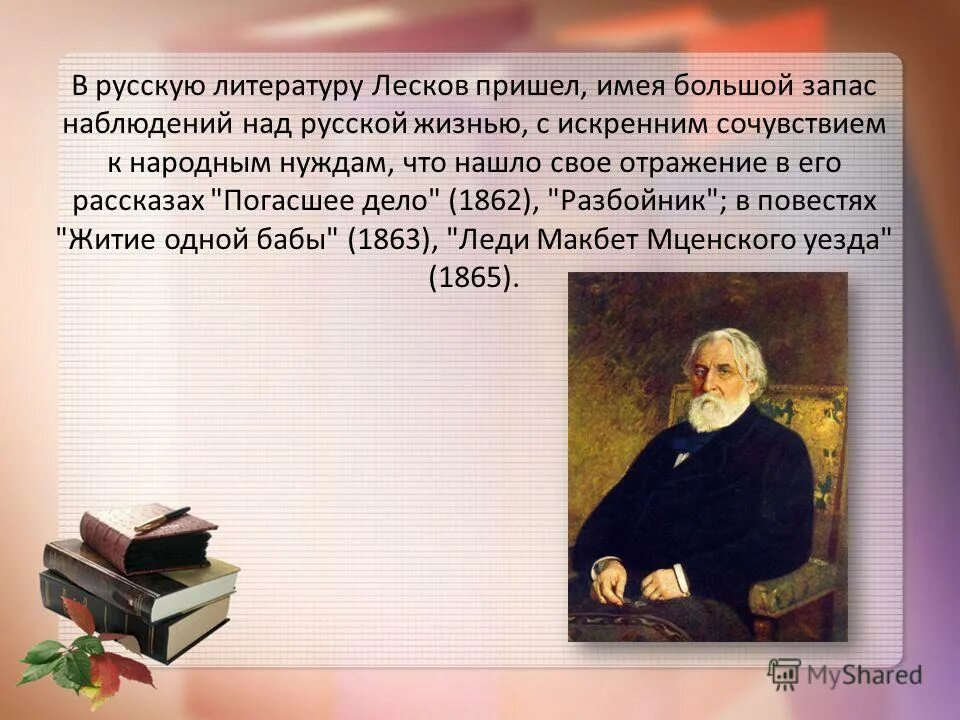 В русскую литературу Лесков пришел, имея большой запас наблюдений над русской жизнью, с искренним сочувствием к народным нуждам, что нашло свое отражение в его рассказах "Погасшее дело" (1862), "Разбойник"; в повестях "Житие одной бабы" (1863), "Леди Макбет Мценского уезда" (1865).

MyShared